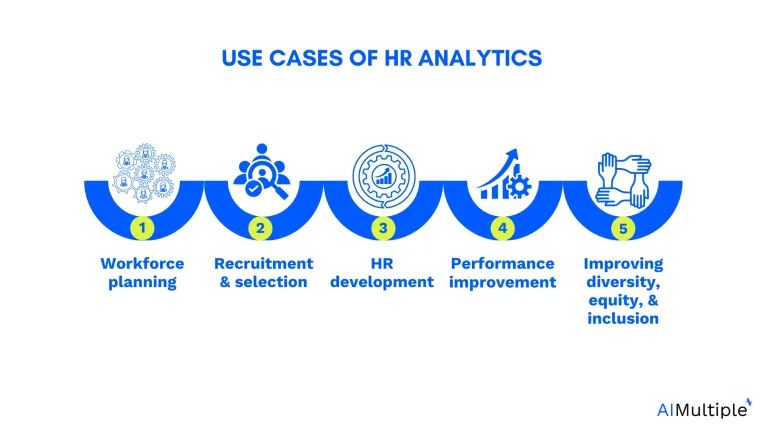 USE CASES OF HR ANALYTICS

1
Workforce planning

2
Recruitment & selection

3
HR development

4
Performance improvement

5
Improving diversity, equity, & inclusion

AIMultiple